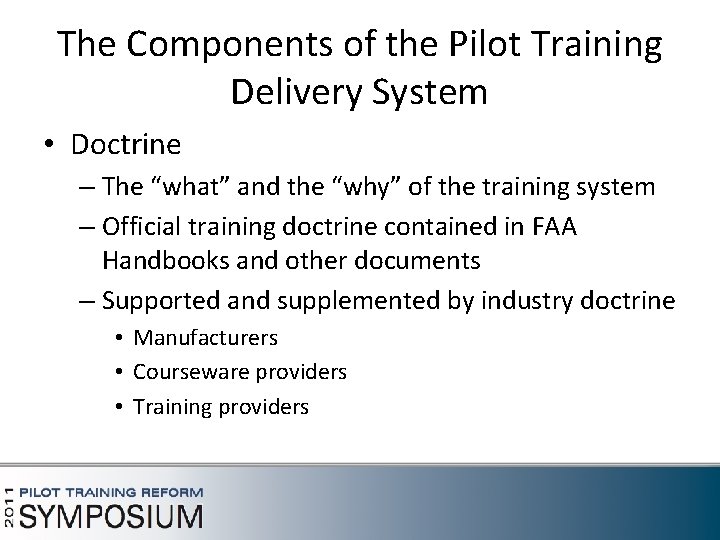 The Components of the Pilot Training Delivery System

• Doctrine
– The “what” and the “why” of the training system
– Official training doctrine contained in FAA Handbooks and other documents
– Supported and supplemented by industry doctrine
• Manufacturers
• Courseware providers
• Training providers

2011 PILOT TRAINING REFORM SYMPOSIUM